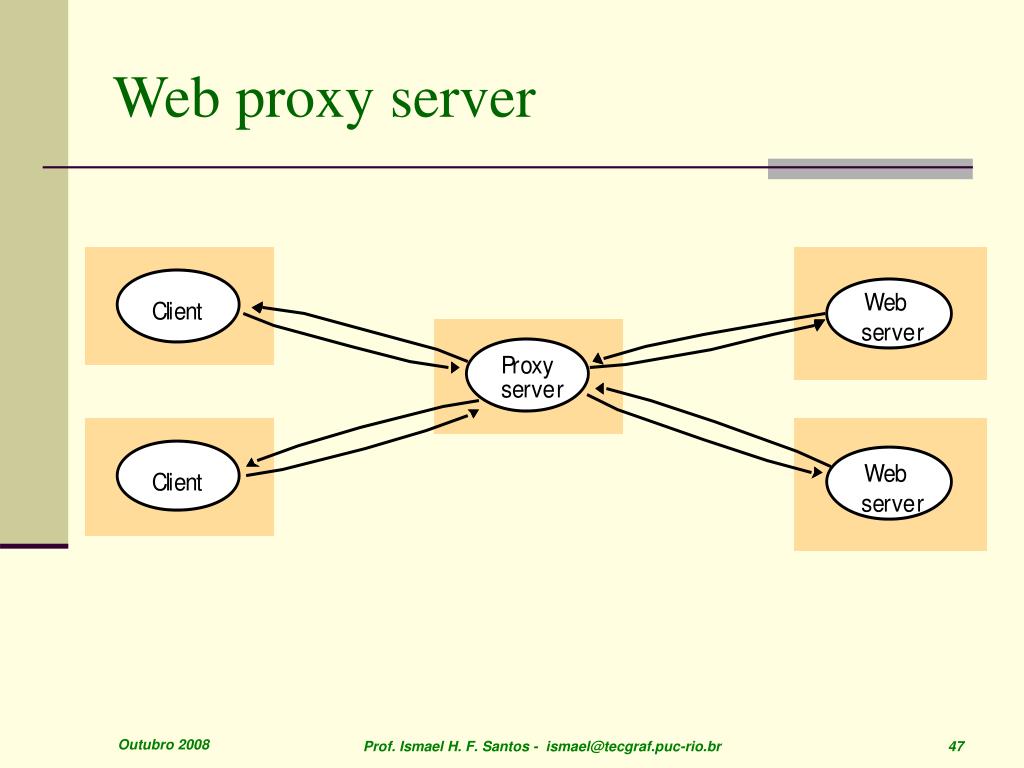 Web proxy server

Client

Client

Proxy server

Web server

Web server

Outubro 2008

Prof. Ismael H. F. Santos - ismael@tecgraf.puc-rio.br

47